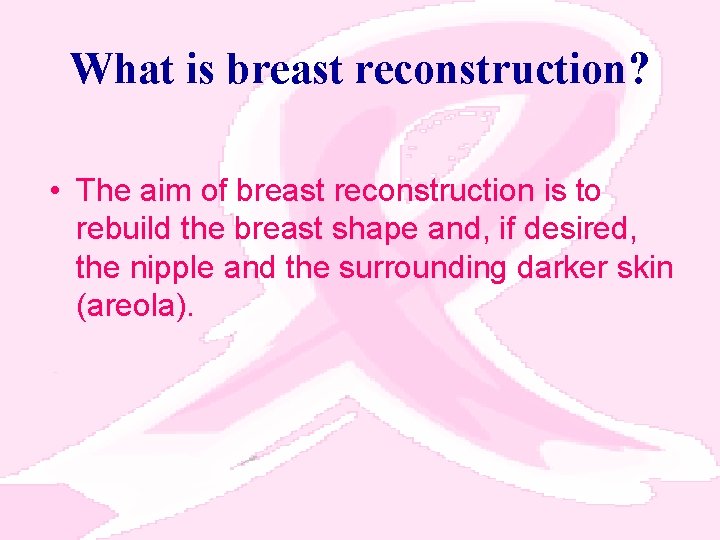 What is breast reconstruction?

• The aim of breast reconstruction is to rebuild the breast shape and, if desired, the nipple and the surrounding darker skin (areola).